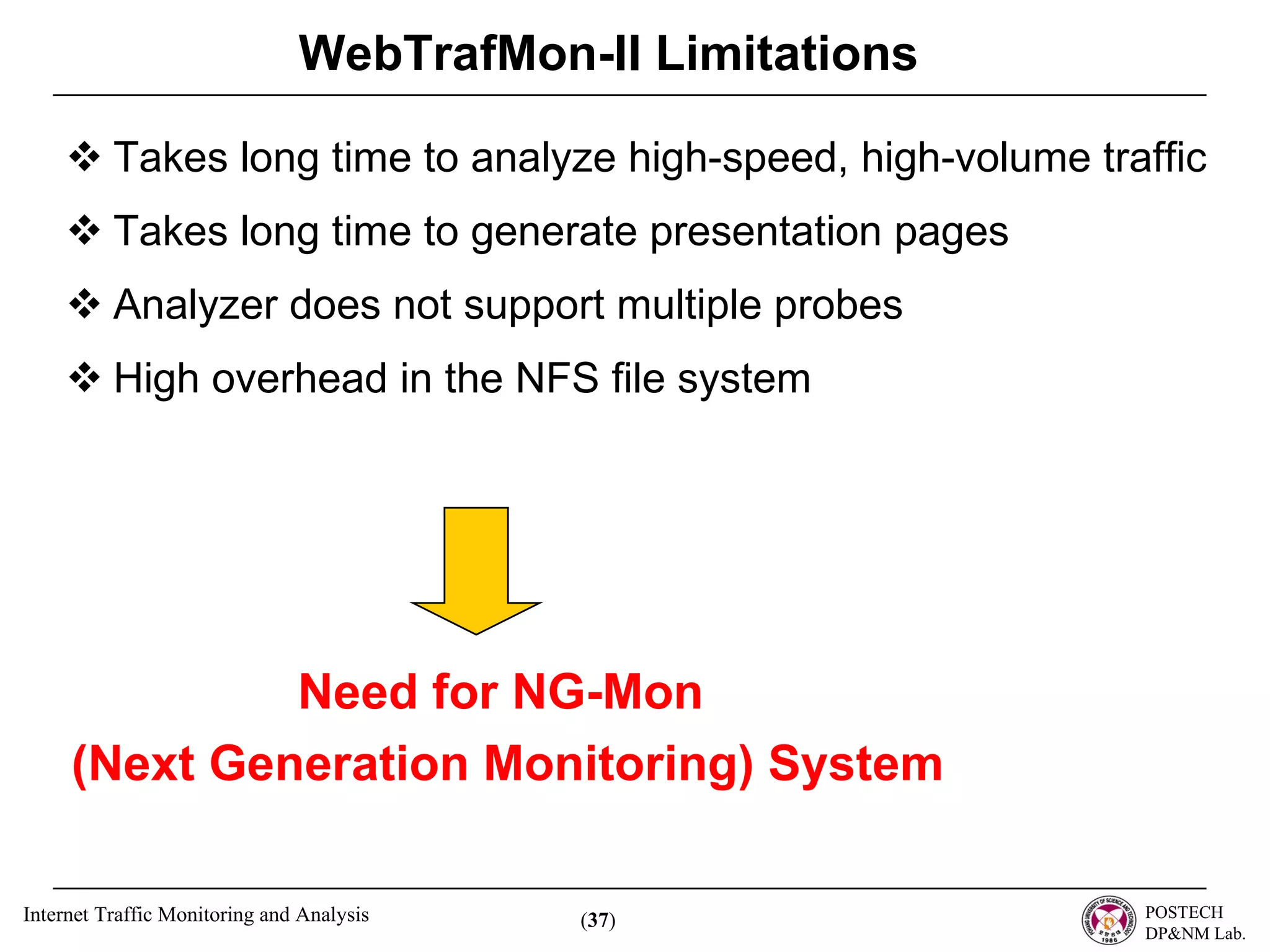 WebTrafMon-II Limitations

❖ Takes long time to analyze high-speed, high-volume traffic

❖ Takes long time to generate presentation pages

❖ Analyzer does not support multiple probes

❖ High overhead in the NFS file system

Need for NG-Mon
(Next Generation Monitoring) System

Internet Traffic Monitoring and Analysis

(37)

POHANG UNIVERSITY OF SCIENCE AND TECHNOLOGY 1986

POSTECH
DP&NM Lab.